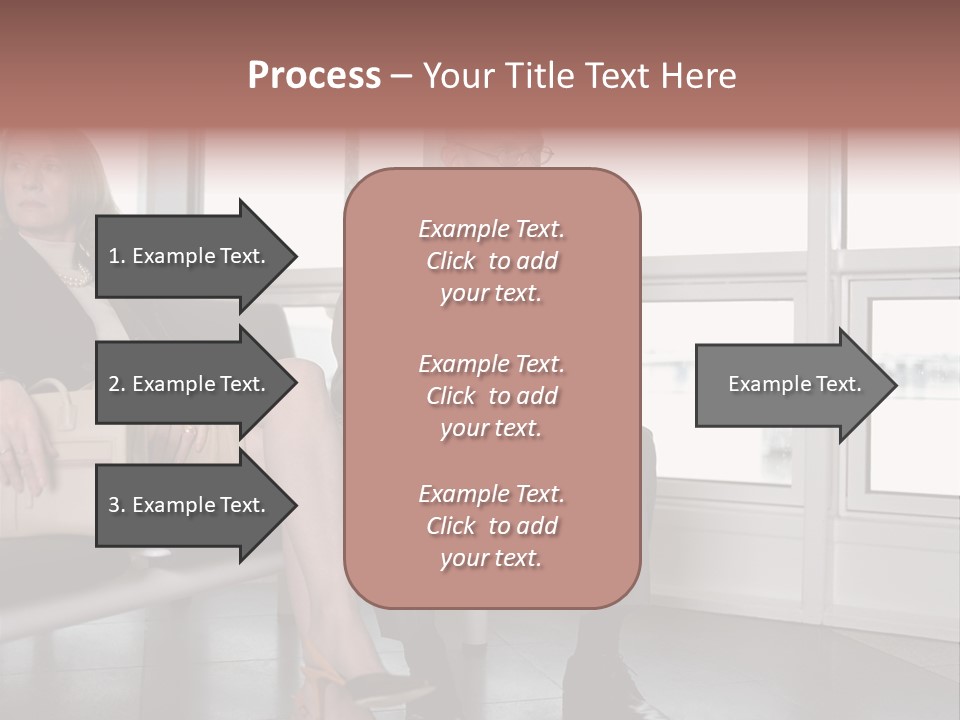 Process – Your Title Text Here

1. Example Text.

2. Example Text.

3. Example Text.

Example Text. Click to add your text.

Example Text. Click to add your text.

Example Text. Click to add your text.

Example Text.